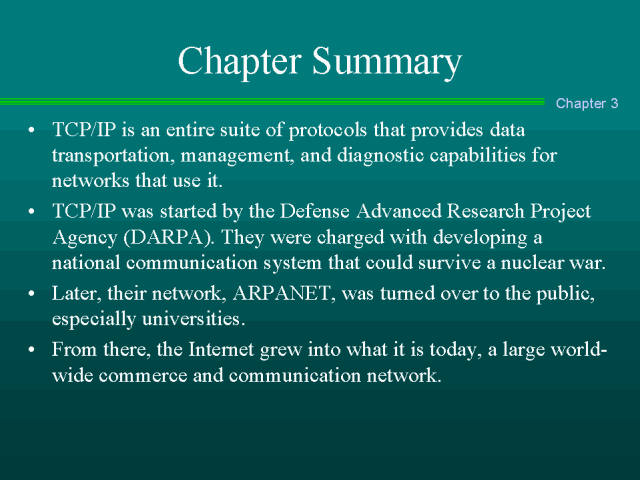 Chapter Summary

Chapter 3

• TCP/IP is an entire suite of protocols that provides data transportation, management, and diagnostic capabilities for networks that use it.
• TCP/IP was started by the Defense Advanced Research Project Agency (DARPA). They were charged with developing a national communication system that could survive a nuclear war.
• Later, their network, ARPANET, was turned over to the public, especially universities.
• From there, the Internet grew into what it is today, a large world-wide commerce and communication network.